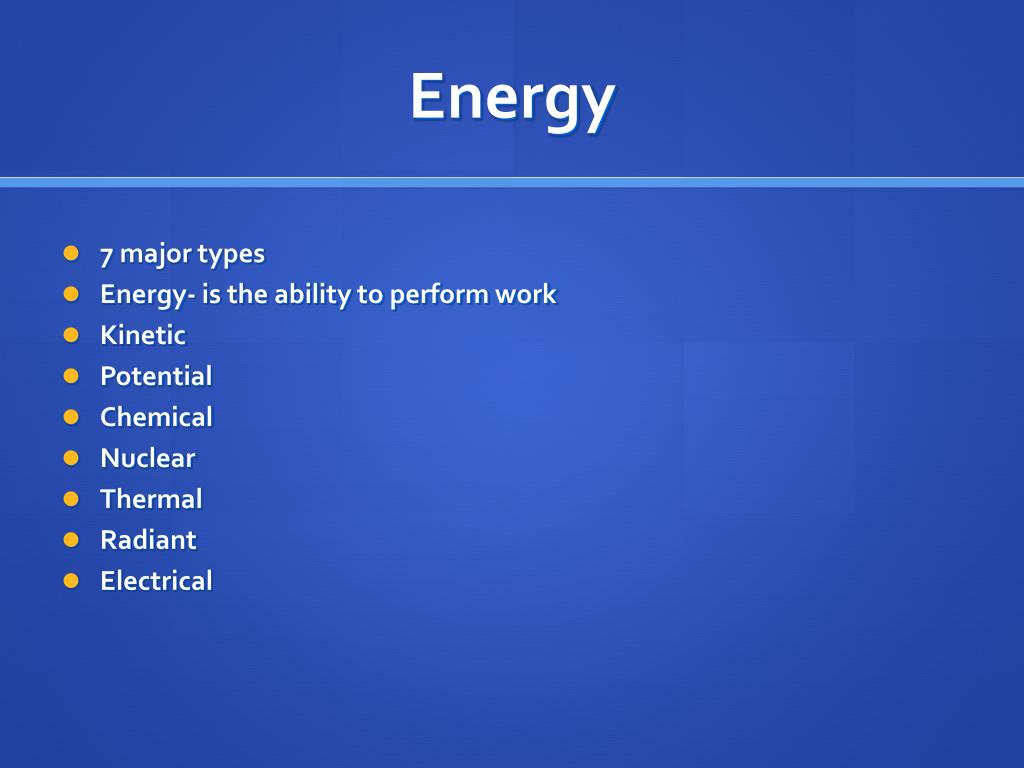 Energy

- 7 major types
- Energy- is the ability to perform work
- Kinetic
- Potential
- Chemical
- Nuclear
- Thermal
- Radiant
- Electrical